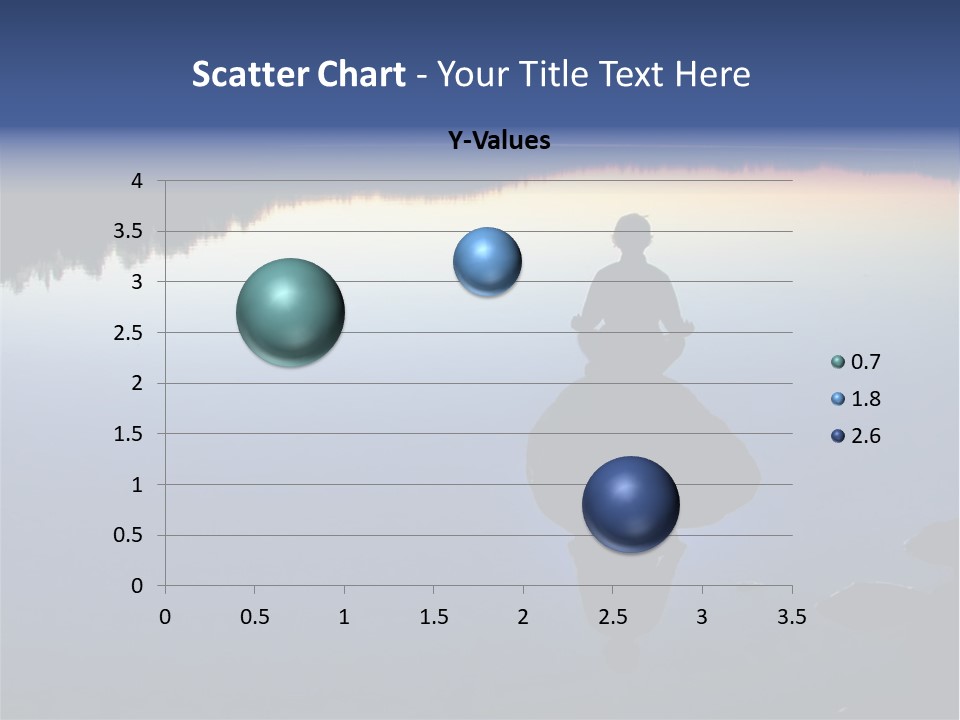 Scatter Chart - Your Title Text Here

Y-Values

4
3.5
3
2.5
2
1.5
1
0.5
0

0 0.5 1 1.5 2 2.5 3 3.5

0.7
1.8
2.6